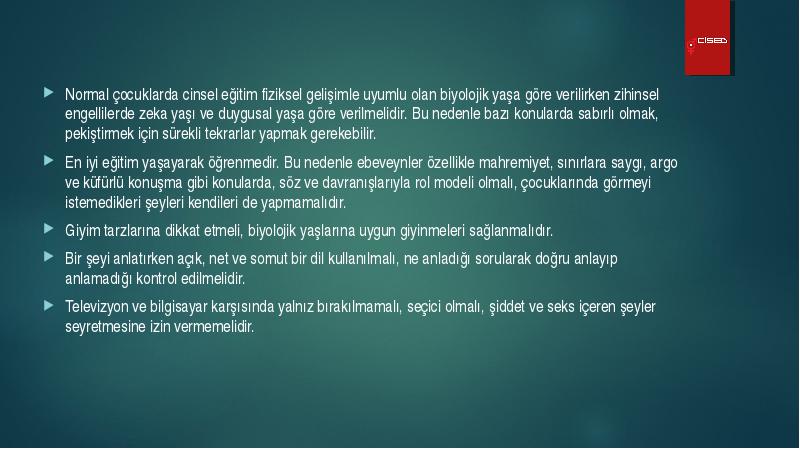 CİSED

Normal çocuklarda cinsel eğitim fiziksel gelişimle uyumlu olan biyolojik yaşa göre verilirken zihinsel engellilerde zeka yaşı ve duygusal yaşa göre verilmelidir. Bu nedenle bazı konularda sabırlı olmak, pekiştirmek için sürekli tekrarlar yapmak gerekebilir.

En iyi eğitim yaşayarak öğrenmedir. Bu nedenle ebeveynler özellikle mahremiyet, sınırlara saygı, argo ve küfürlü konuşma gibi konularda, söz ve davranışlarıyla rol modeli olmalı, çocuklarında görmeyi istemedikleri şeyleri kendileri de yapmamalıdır.

Giyim tarzlarına dikkat etmeli, biyolojik yaşlarına uygun giyinmeleri sağlanmalıdır.

Bir şeyi anlatırken açık, net ve somut bir dil kullanılmalı, ne anladığı sorularak doğru anlayıp anlamadığı kontrol edilmelidir.

Televizyon ve bilgisayar karşısında yalnız bırakılmamalı, seçici olmalı, şiddet ve seks içeren şeyler seyretmesine izin vermemelidir.